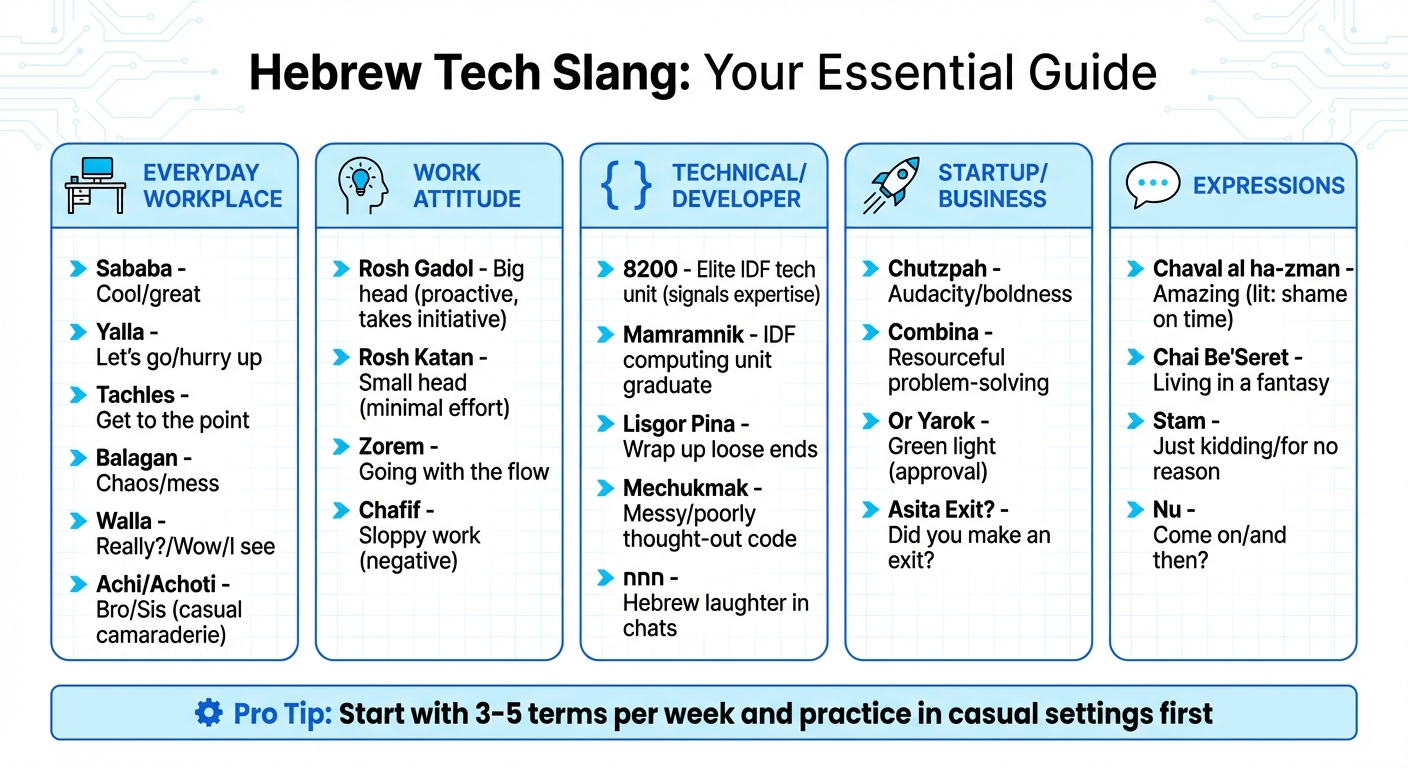 Hebrew Tech Slang: Your Essential Guide

EVERYDAY WORKPLACE

Sababa - Cool/great
Yalla - Let's go/hurry up
Tachles - Get to the point
Balagan - Chaos/mess
Walla - Really?/Wow/I see
Achi/Achoti - Bro/Sis (casual camaraderie)

WORK ATTITUDE

Rosh Gadol - Big head (proactive, takes initiative)
Rosh Katan - Small head (minimal effort)
Zorem - Going with the flow
Chafif - Sloppy work (negative)

TECHNICAL/ DEVELOPER

8200 - Elite IDF tech unit (signals expertise)
Mamramnik - IDF computing unit graduate
Lisgor Pina - Wrap up loose ends
Mechukmak - Messy/poorly thought-out code
חחח - Hebrew laughter in chats

STARTUP/ BUSINESS

Chutzpah - Audacity/boldness
Combina - Resourceful problem-solving
Or Yarok - Green light (approval)
Asita Exit? - Did you make an exit?

EXPRESSIONS

Chaval al ha-zman - Amazing (lit: shame on time)
Chai Be'Seret - Living in a fantasy
Stam - Just kidding/for no reason
Nu - Come on/and then?

Pro Tip: Start with 3-5 terms per week and practice in casual settings first